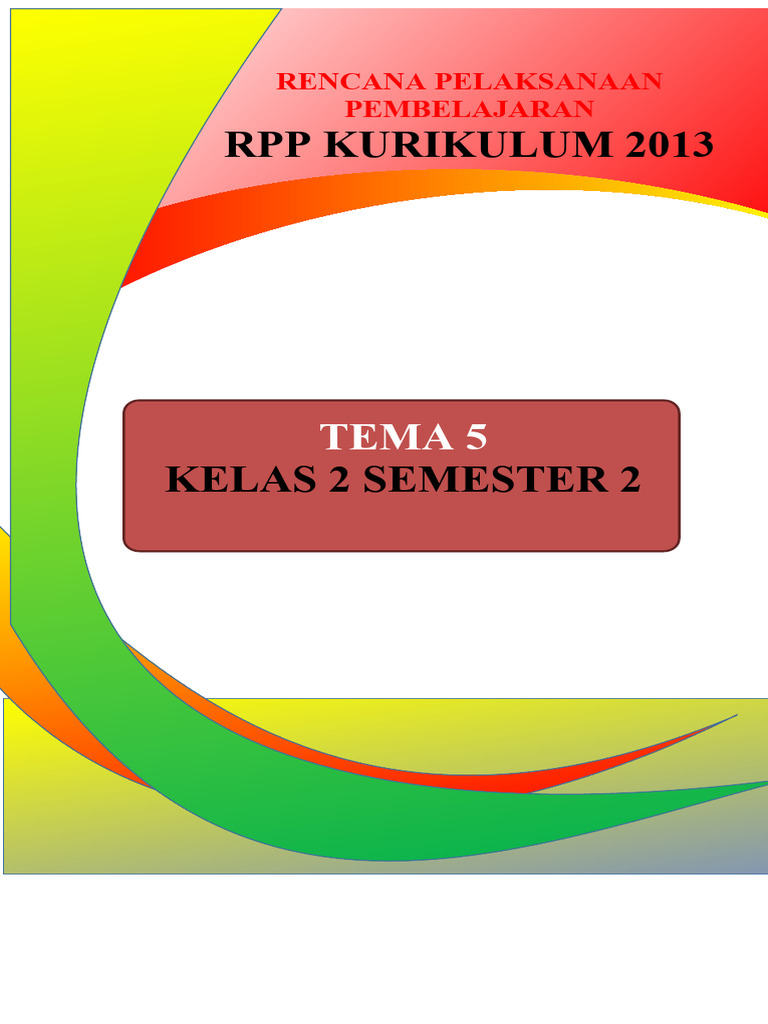 RENCANA PELAKSANAAN PEMBELAJARAN

RPP KURIKULUM 2013

TEMA 5
KELAS 2 SEMESTER 2